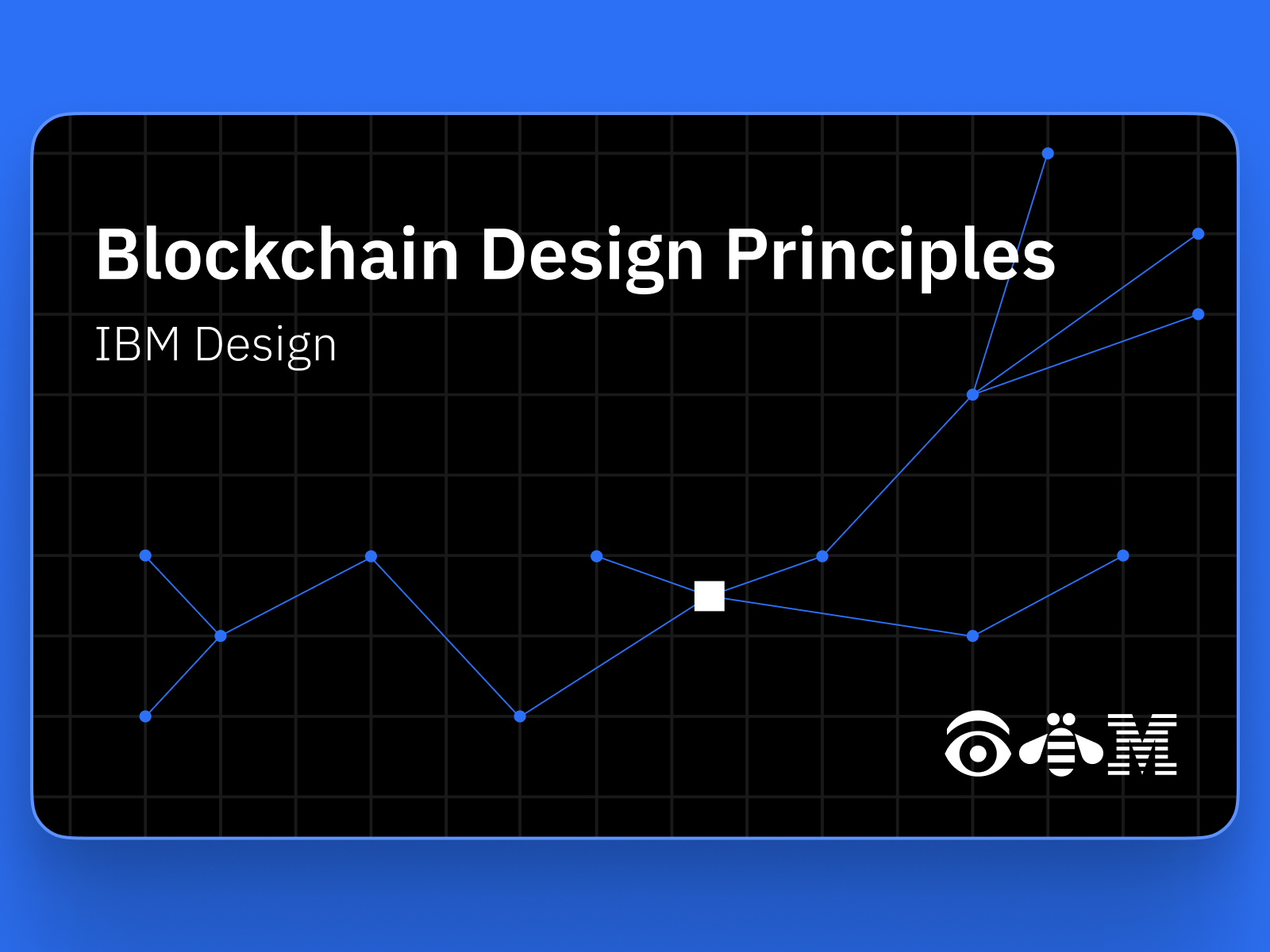 Blockchain Design Principles

IBM Design

M